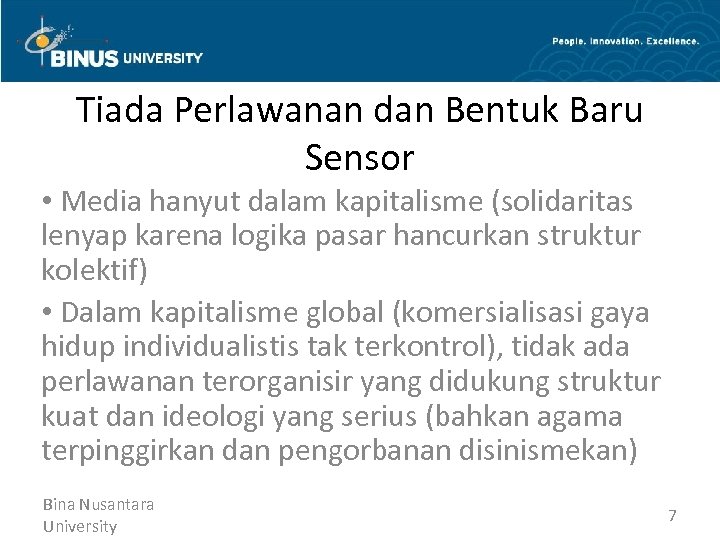 BINUS UNIVERSITY

People. Innovation. Excellence.

Tiada Perlawanan dan Bentuk Baru Sensor

• Media hanyut dalam kapitalisme (solidaritas lenyap karena logika pasar hancurkan struktur kolektif)

• Dalam kapitalisme global (komersialisasi gaya hidup individualistis tak terkontrol), tidak ada perlawanan terorganisir yang didukung struktur kuat dan ideologi yang serius (bahkan agama terpinggirkan dan pengorbanan disinismekan)

Bina Nusantara University

7